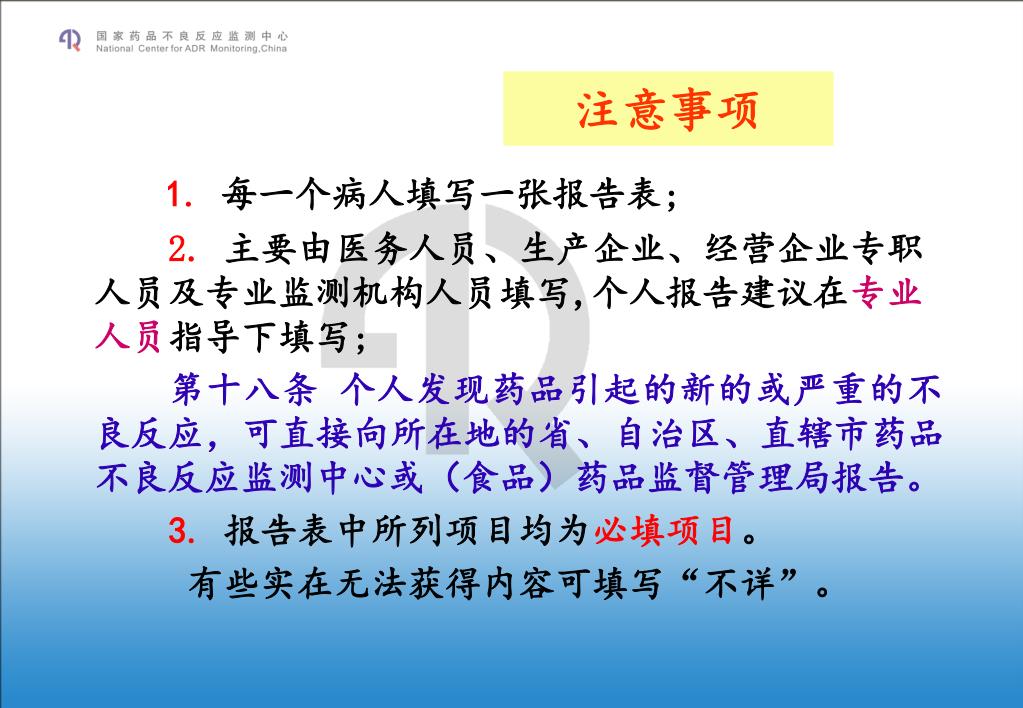 国家药品不良反应监测中心
National Center for ADR Monitoring,China

注意事项

1. 每一个病人填写一张报告表；

2. 主要由医务人员、生产企业、经营企业专职人员及专业监测机构人员填写,个人报告建议在专业人员指导下填写；

第十八条 个人发现药品引起的新的或严重的不良反应，可直接向所在地的省、自治区、直辖市药品不良反应监测中心或（食品）药品监督管理局报告。

3. 报告表中所列项目均为必填项目。

有些实在无法获得内容可填写“不详”。